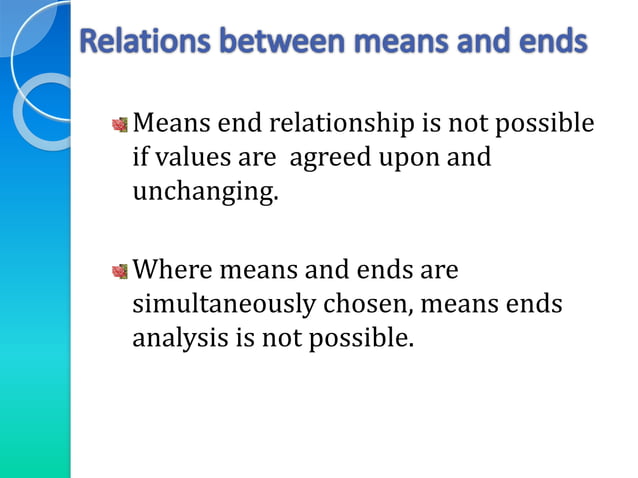 Relations between means and ends

Means end relationship is not possible if values are  agreed upon and unchanging.

Where means and ends are simultaneously chosen, means ends analysis is not possible.